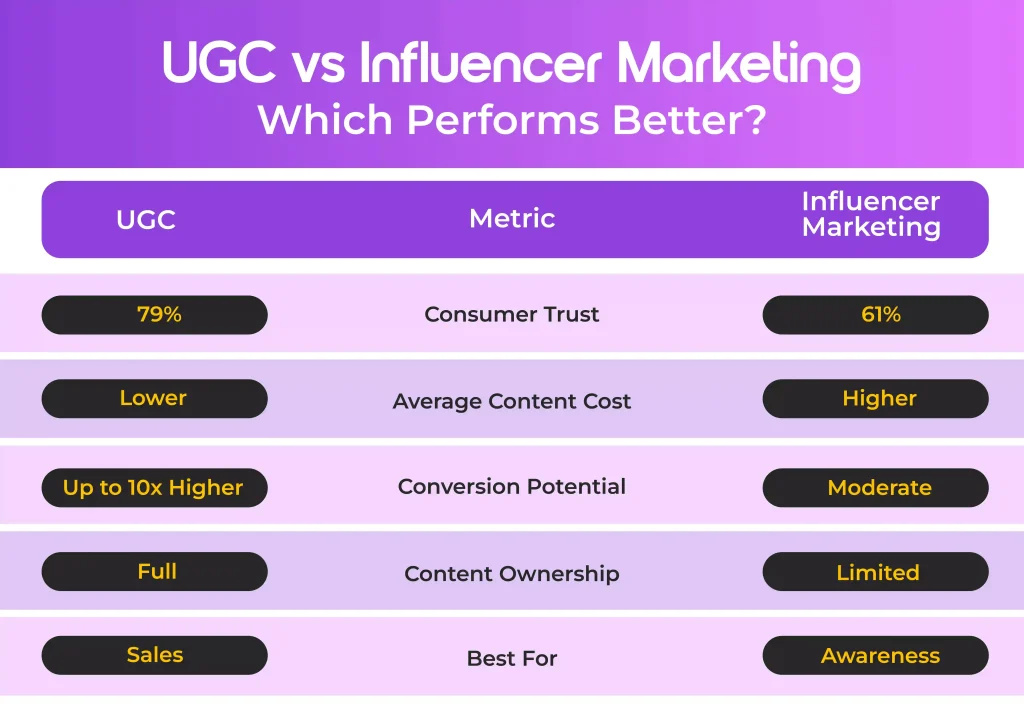 UGC vs Influencer Marketing
Which Performs Better?

| UGC | Metric | Influencer Marketing |
|---|---|---|
| 79% | Consumer Trust | 61% |
| Lower | Average Content Cost | Higher |
| Up to 10x Higher | Conversion Potential | Moderate |
| Full | Content Ownership | Limited |
| Sales | Best For | Awareness |